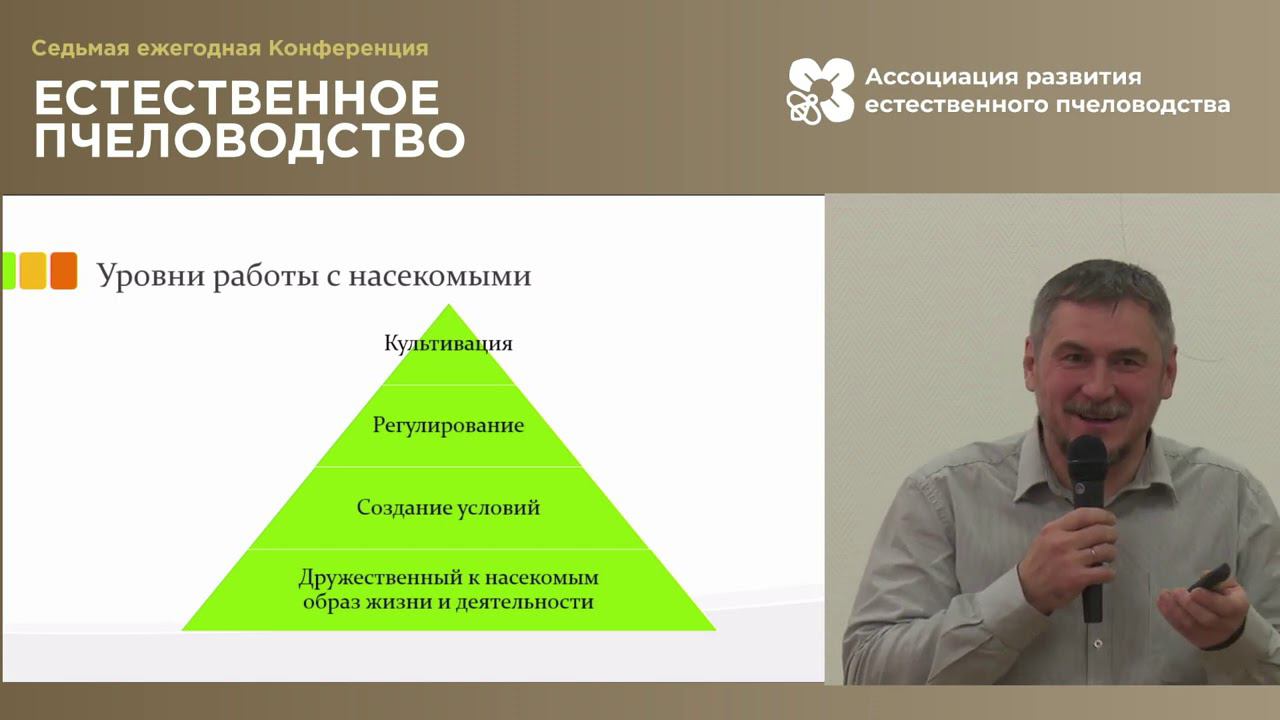 Седьмая ежегодная Конференция
ЕСТЕСТВЕННОЕ ПЧЕЛОВОДСТВО

Ассоциация развития естественного пчеловодства

Уровни работы с насекомыми

Культивация

Регулирование

Создание условий

Дружественный к насекомым образ жизни и деятельности